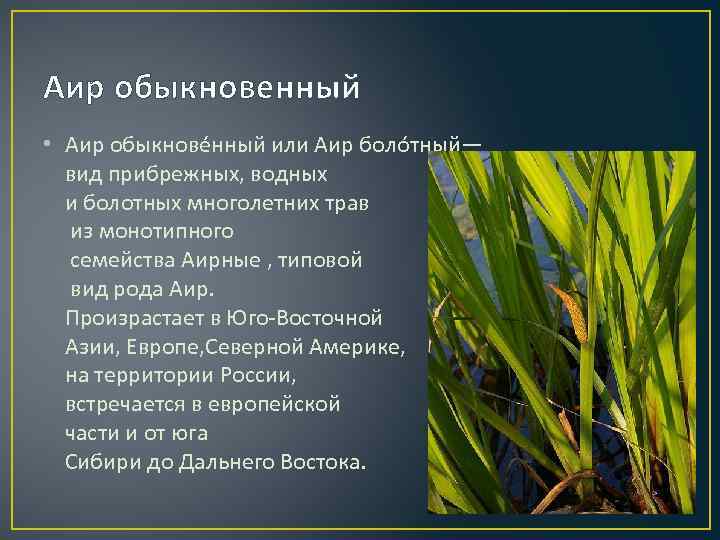 Аир обыкновенный

• Аир обыкнове́нный или Аир боло́тный— вид прибрежных, водных и болотных многолетних трав из монотипного семейства Аирные , типовой вид рода Аир. Произрастает в Юго-Восточной Азии, Европе,Северной Америке, на территории России, встречается в европейской части и от юга Сибири до Дальнего Востока.